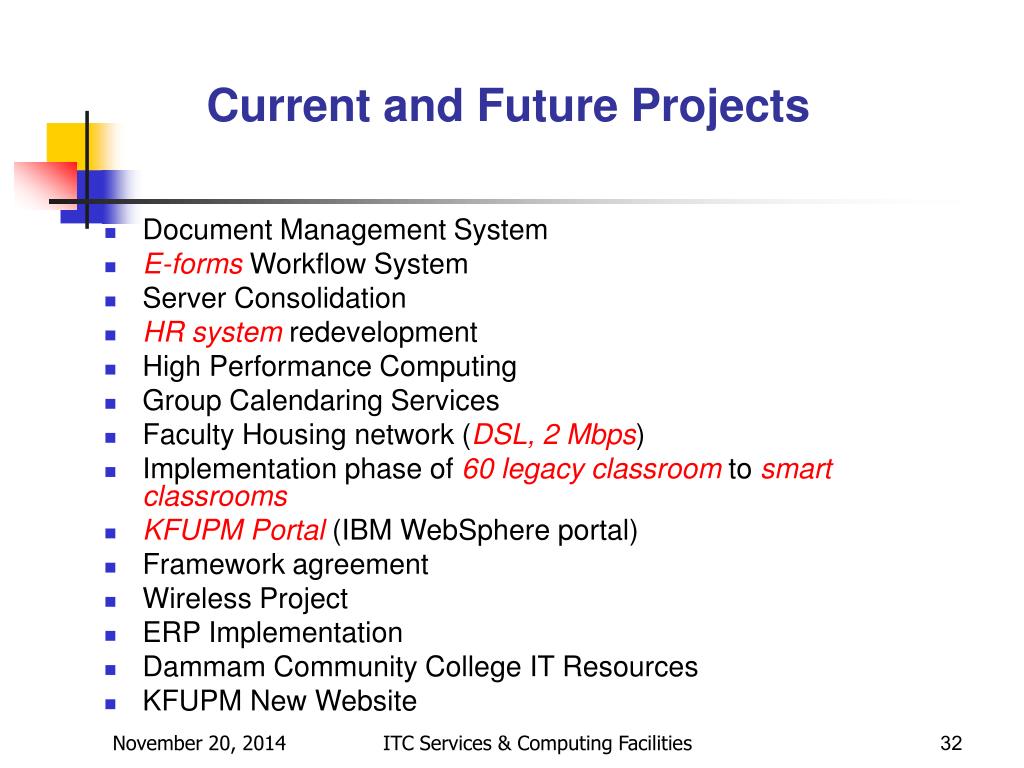 Current and Future Projects

- Document Management System
- E-forms Workflow System
- Server Consolidation
- HR system redevelopment
- High Performance Computing
- Group Calendaring Services
- Faculty Housing network (DSL, 2 Mbps)
- Implementation phase of 60 legacy classroom to smart classrooms
- KFUPM Portal (IBM WebSphere portal)
- Framework agreement
- Wireless Project
- ERP Implementation
- Dammam Community College IT Resources
- KFUPM New Website

November 20, 2014 ITC Services & Computing Facilities 32